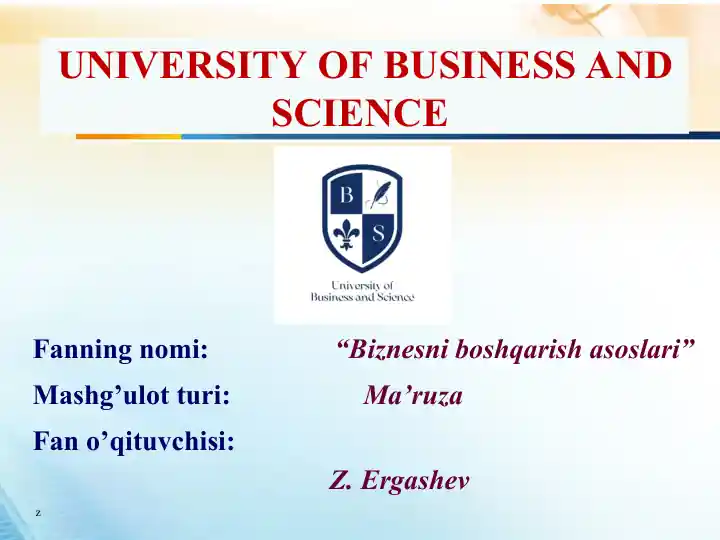 UNIVERSITY OF BUSINESS AND SCIENCE

B S

University of Business and Science

Fanning nomi: “Biznesni boshqarish asoslari”

Mashg’ulot turi: Ma’ruza

Fan o’qituvchisi:

Z. Ergashev

z